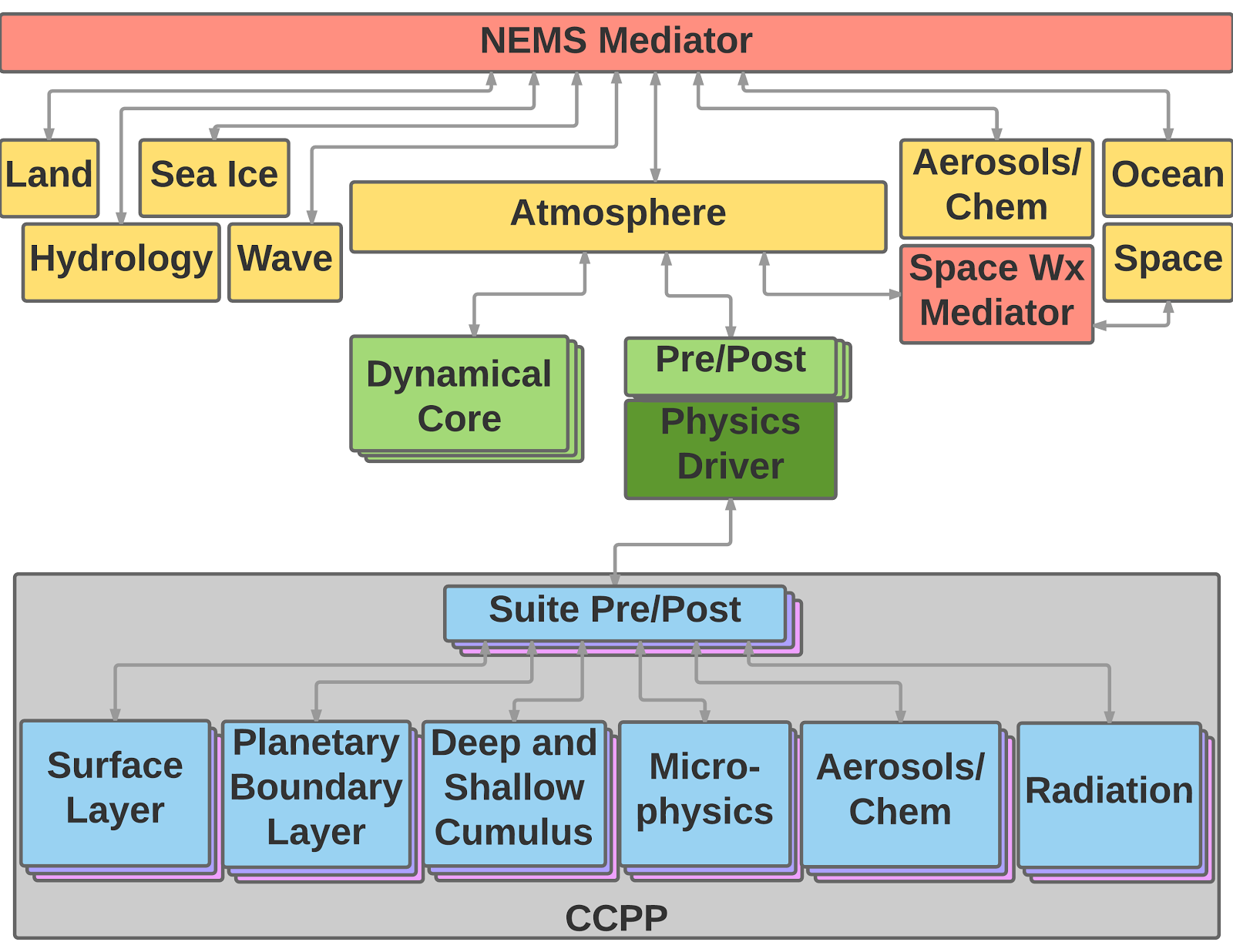 NEMS Mediator

Land

Sea Ice

Hydrology

Wave

Atmosphere

Aerosols/ Chem

Ocean

Space Wx Mediator

Space

Dynamical Core

Pre/Post

Physics Driver

Suite Pre/Post

Surface Layer

Planetary Boundary Layer

Deep and Shallow Cumulus

Micro-physics

Aerosols/ Chem

Radiation

CCPP